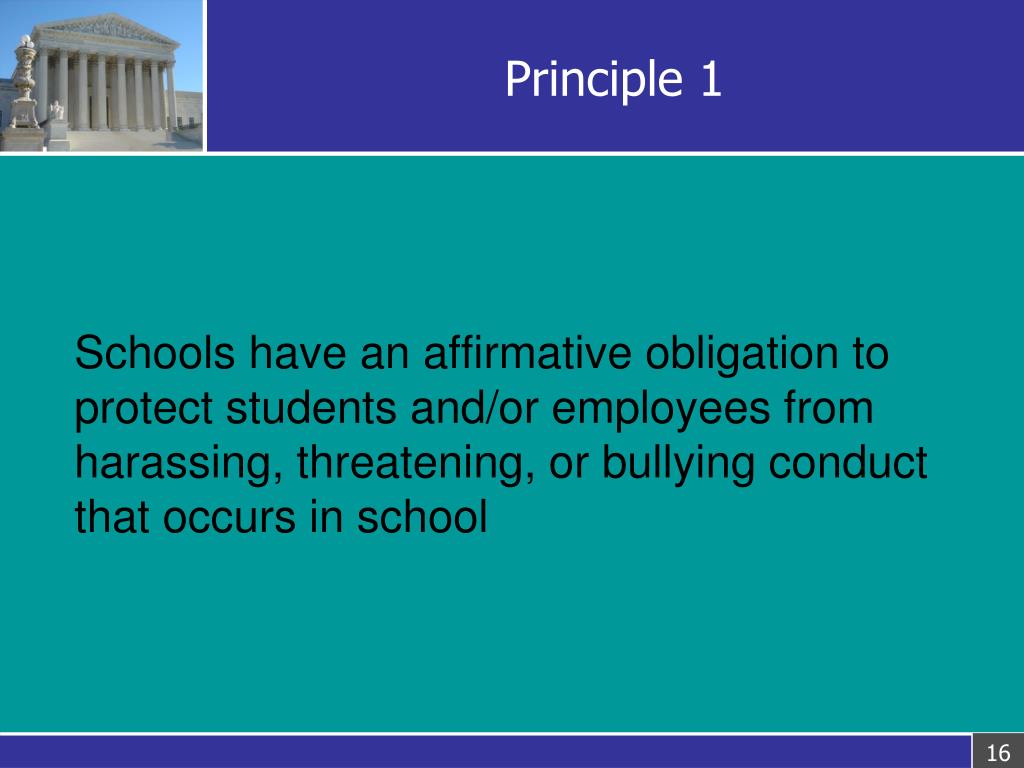 Principle 1

Schools have an affirmative obligation to protect students and/or employees from harassing, threatening, or bullying conduct that occurs in school

16